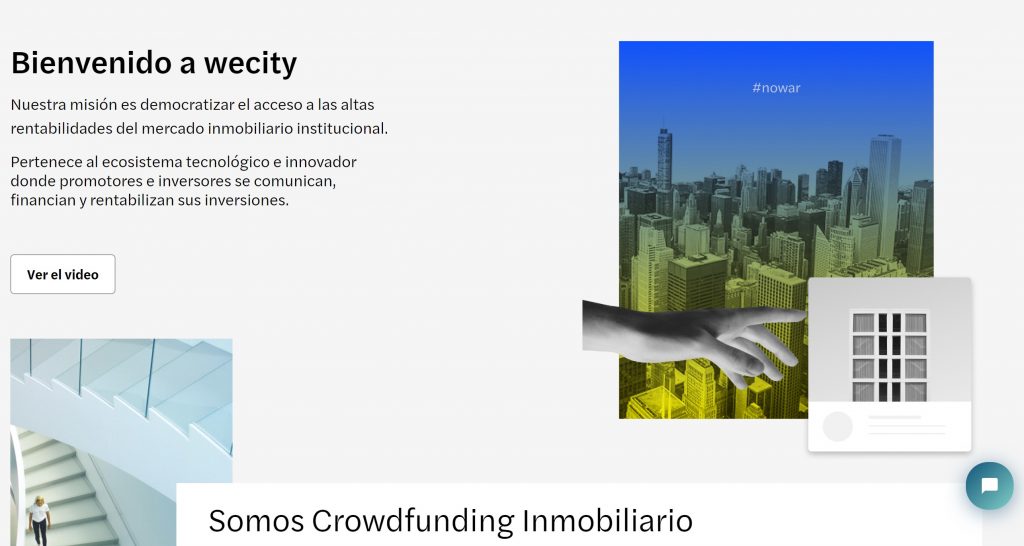 Bienvenido a wecity

Nuestra misión es democratizar el acceso a las altas rentabilidades del mercado inmobiliario institucional.

Pertenece al ecosistema tecnológico e innovador donde promotores e inversores se comunican, financian y rentabilizan sus inversiones.

Ver el video

#nowar

Somos Crowdfunding Inmobiliario